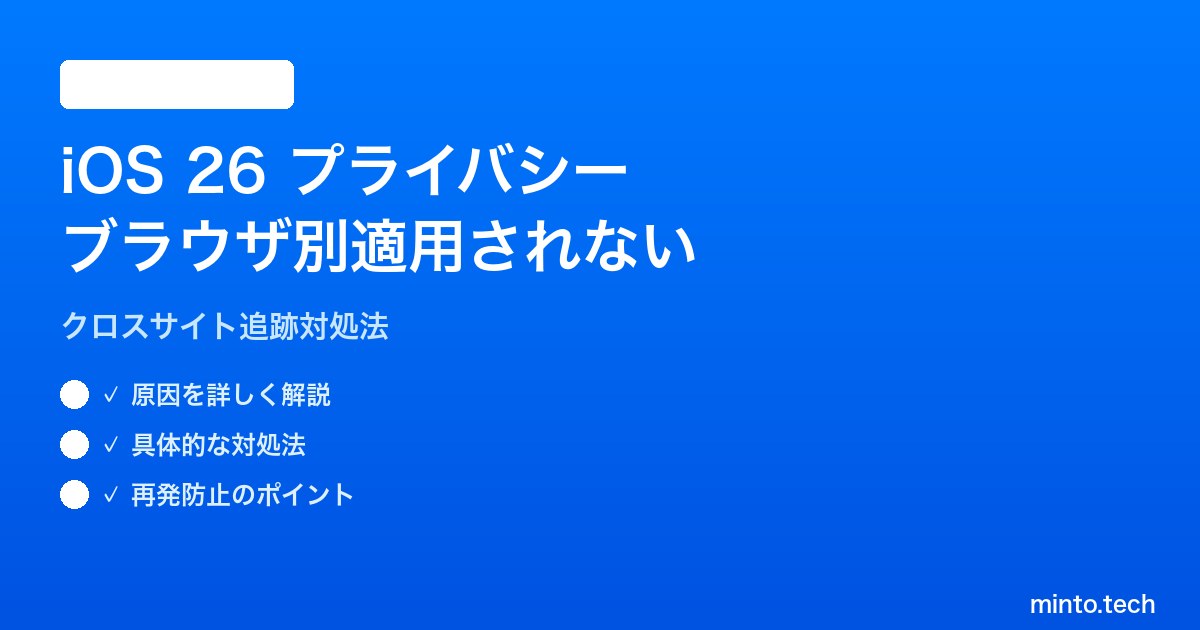 iOS 26 プライバシー ブラウザ別適用されない

クロスサイト追跡対処法

✓ 原因を詳しく解説

✓ 具体的な対処法

✓ 再発防止のポイント

minto.tech